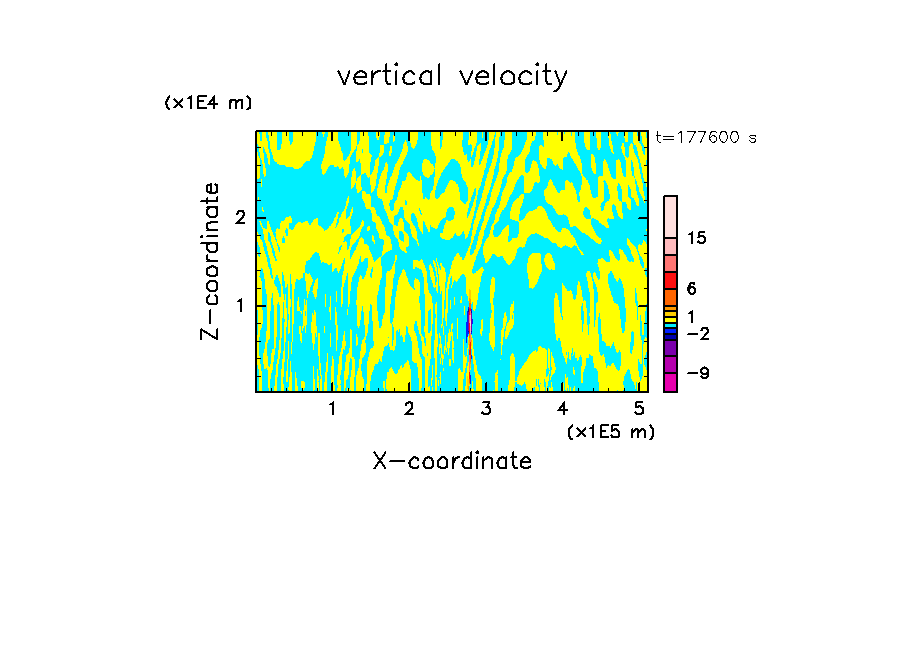 vertical velocity

(x1E4 m)

t=177600 s

Z-coordinate

2

1

15

6

1

−2

−9

1 2 3 4 5

(x1E5 m)

X-coordinate